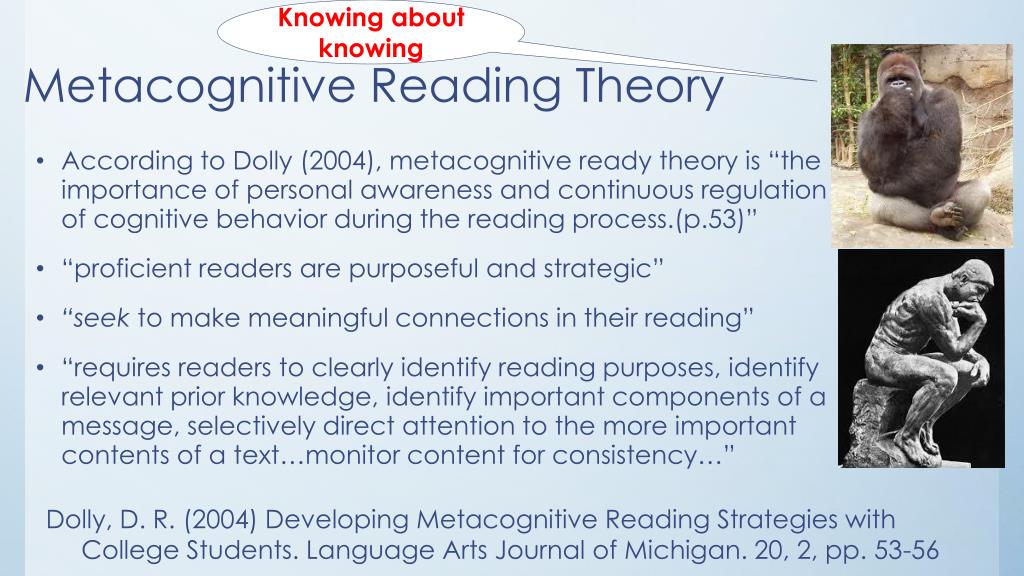 Knowing about knowing

Metacognitive Reading Theory

• According to Dolly (2004), metacognitive ready theory is “the importance of personal awareness and continuous regulation of cognitive behavior during the reading process.(p.53)”

• “proficient readers are purposeful and strategic”

• “seek to make meaningful connections in their reading”

• “requires readers to clearly identify reading purposes, identify relevant prior knowledge, identify important components of a message, selectively direct attention to the more important contents of a text…monitor content for consistency…”

Dolly, D. R. (2004) Developing Metacognitive Reading Strategies with College Students. Language Arts Journal of Michigan. 20, 2, pp. 53-56